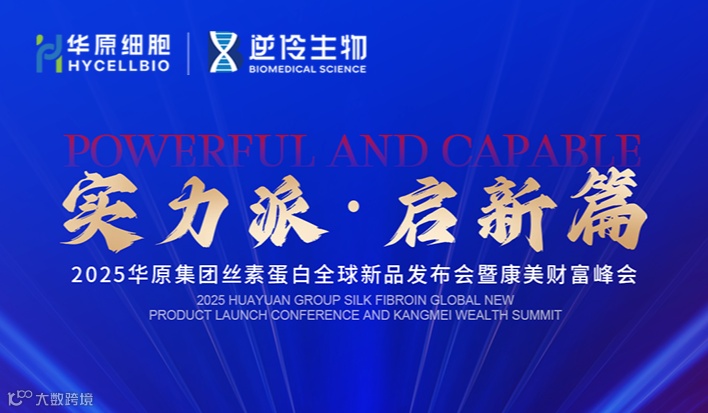 华原细胞
HYCELLBIO

逆伶生物
BIOMEDICAL SCIENCE

POWERFUL AND CAPABLE

实力派·启新篇

2025华原集团丝素蛋白全球新品发布会暨康美财富峰会

2025 HUAYUAN GROUP SILK FIBROIN GLOBAL NEW PRODUCT LAUNCH CONFERENCE AND KANGMEI WEALTH SUMMIT

大数跨境